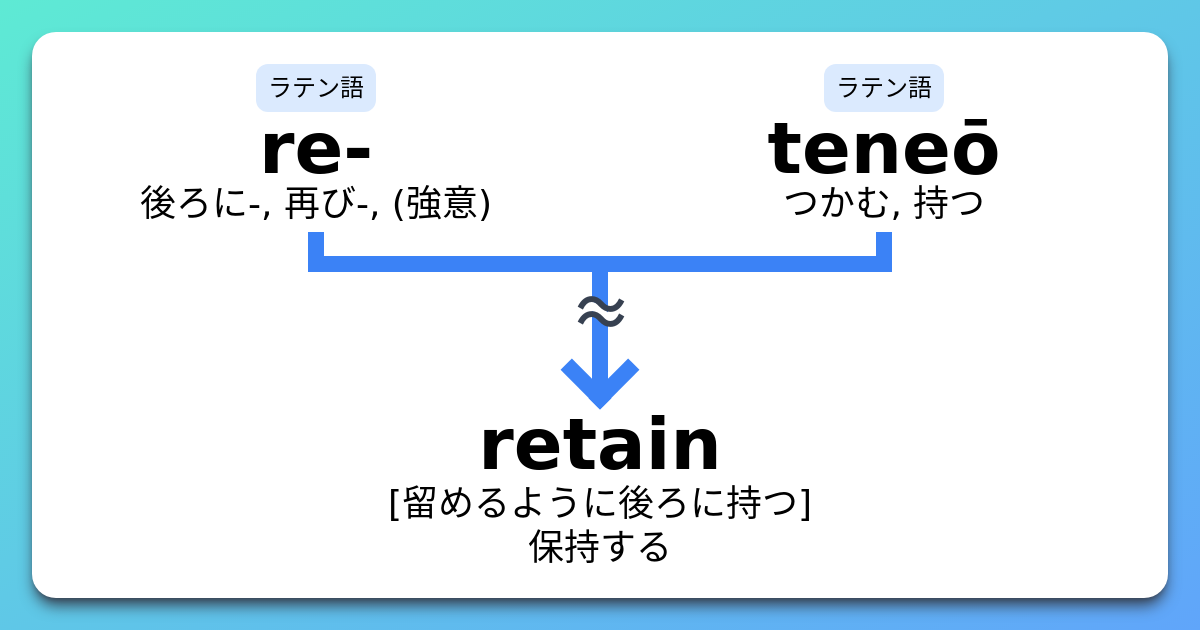 ラテン語
re-
後ろに-, 再び-, (強意)

ラテン語
teneō
つかむ, 持つ

≈

retain
[留めるように後ろに持つ]
保持する